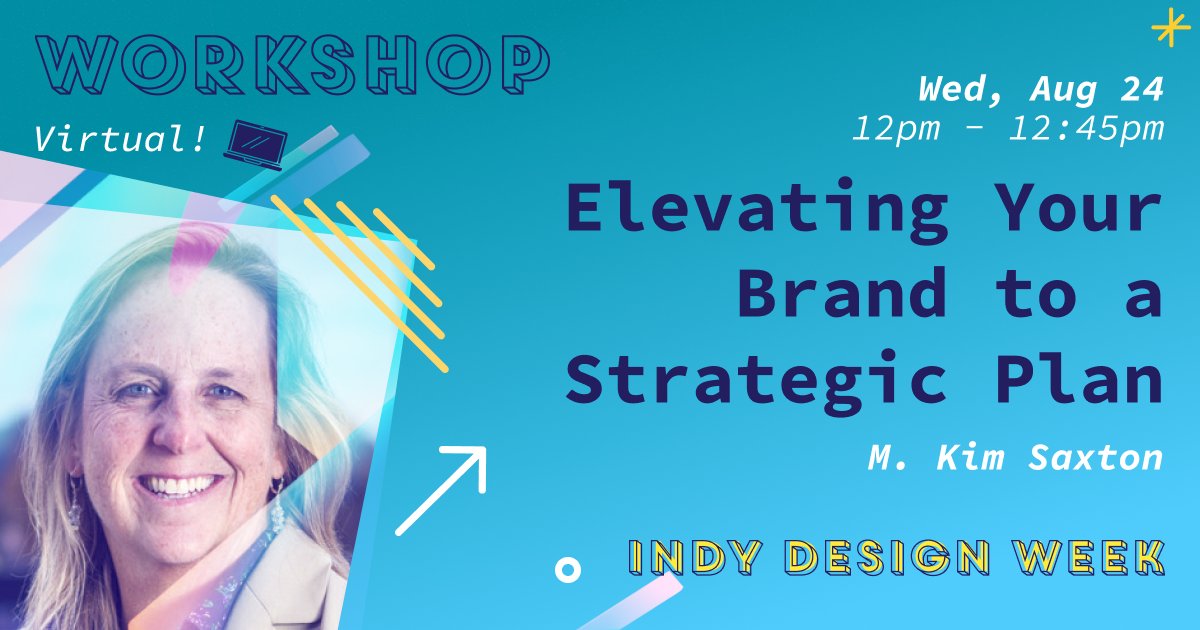 WORKSHOP

Virtual!

Wed, Aug 24
12pm - 12:45pm

Elevating Your Brand to a Strategic Plan

M. Kim Saxton

INDY DESIGN WEEK